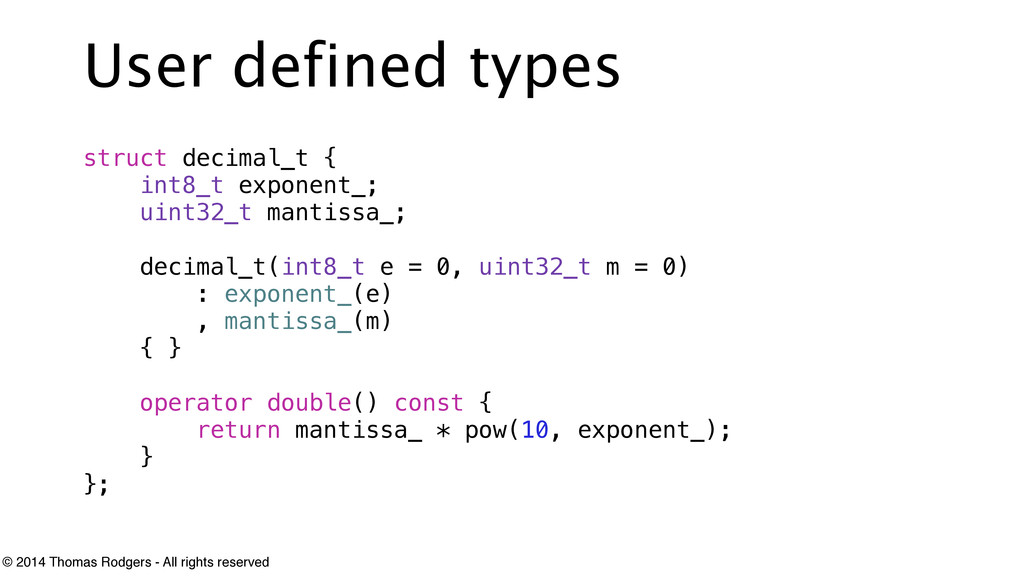 User defined types

struct decimal_t {
    int8_t exponent_;
    uint32_t mantissa_;

    decimal_t(int8_t e = 0, uint32_t m = 0)
        : exponent_(e)
        , mantissa_(m)
    { }

    operator double() const {
        return mantissa_ * pow(10, exponent_);
    }
};

© 2014 Thomas Rodgers - All rights reserved